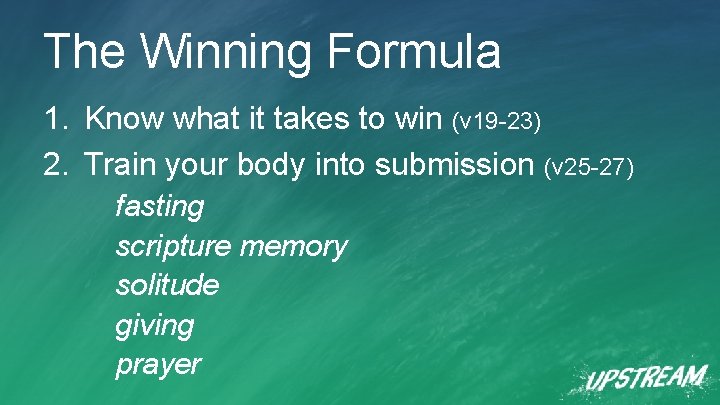 The Winning Formula

1. Know what it takes to win (v19-23)
2. Train your body into submission (v25-27)

fasting
scripture memory
solitude
giving
prayer

UPSTREAM